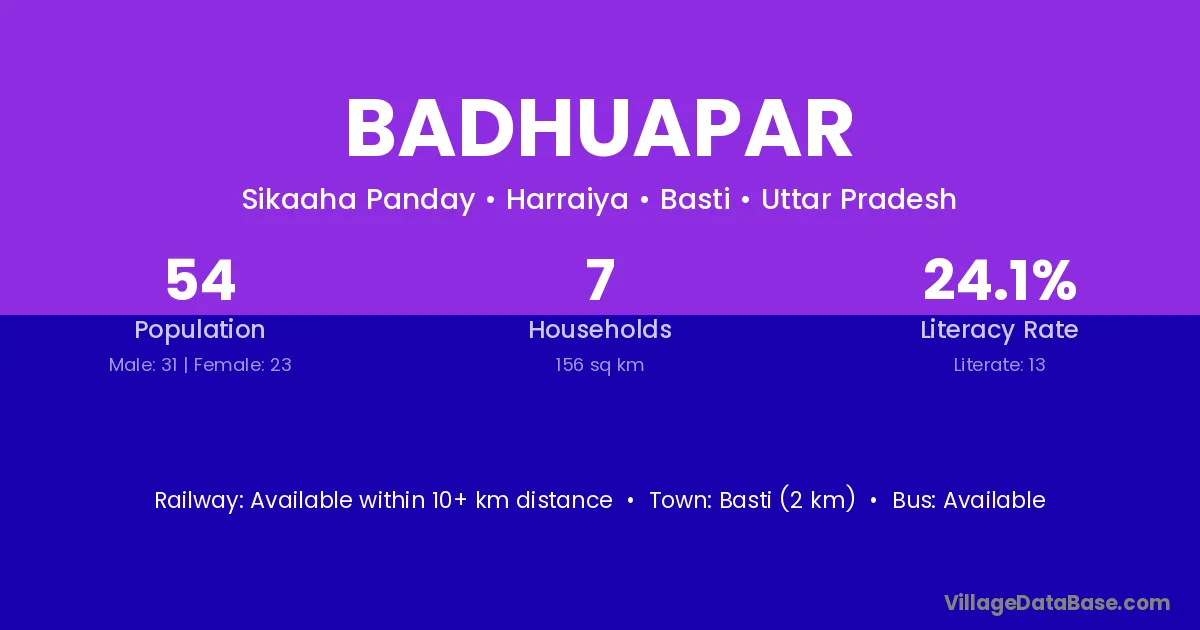 BADHUAPAR

Sikaaha Panday • Harraiya • Basti • Uttar Pradesh

54
Population
Male: 31 | Female: 23

7
Households
156 sq km

24.1%
Literacy Rate
Literate: 13

Railway: Available within 10+ km distance • Town: Basti (2 km) • Bus: Available

VillageDataBase.com